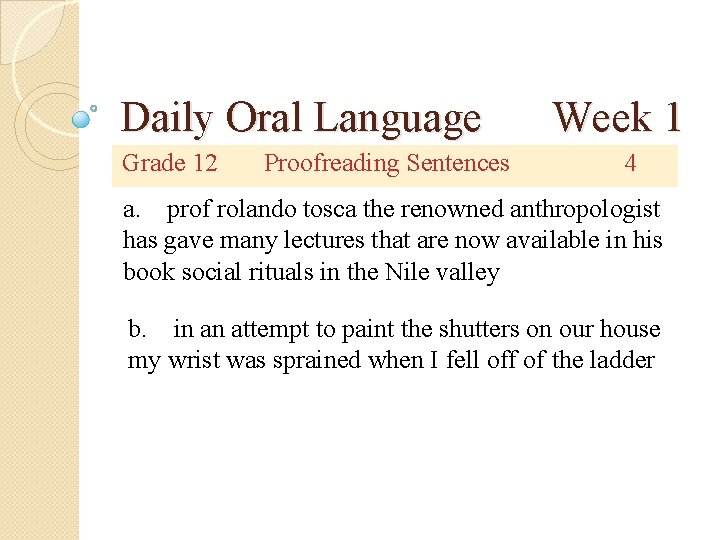 Daily Oral Language Week 1

Grade 12 Proofreading Sentences 4

a. prof rolando tosca the renowned anthropologist has gave many lectures that are now available in his book social rituals in the Nile valley

b. in an attempt to paint the shutters on our house my wrist was sprained when I fell off of the ladder